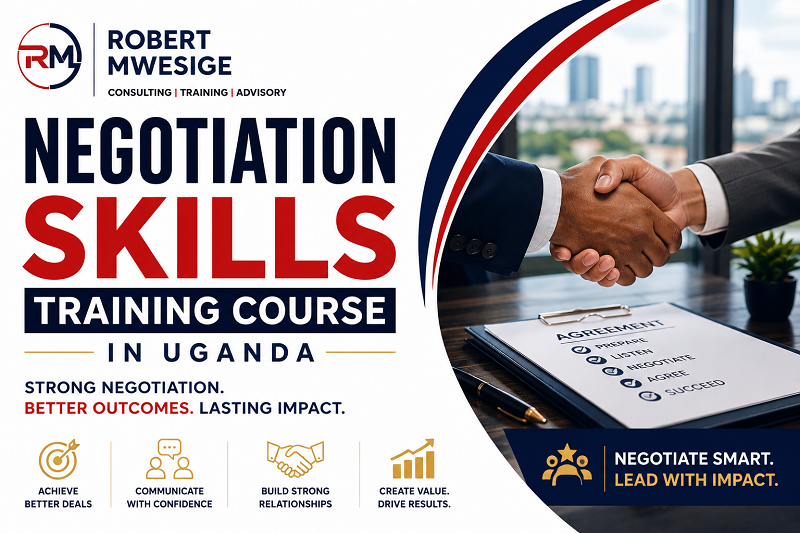 RM

ROBERT MWESIGE

CONSULTING | TRAINING | ADVISORY

NEGOTIATION SKILLS

TRAINING COURSE

IN UGANDA

STRONG NEGOTIATION.
BETTER OUTCOMES. LASTING IMPACT.

ACHIEVE BETTER DEALS

COMMUNICATE WITH CONFIDENCE

BUILD STRONG RELATIONSHIPS

CREATE VALUE. DRIVE RESULTS.

AGREEMENT
PREPARE
LISTEN
NEGOTIATE
AGREE
SUCCEED

NEGOTIATE SMART.
LEAD WITH IMPACT.